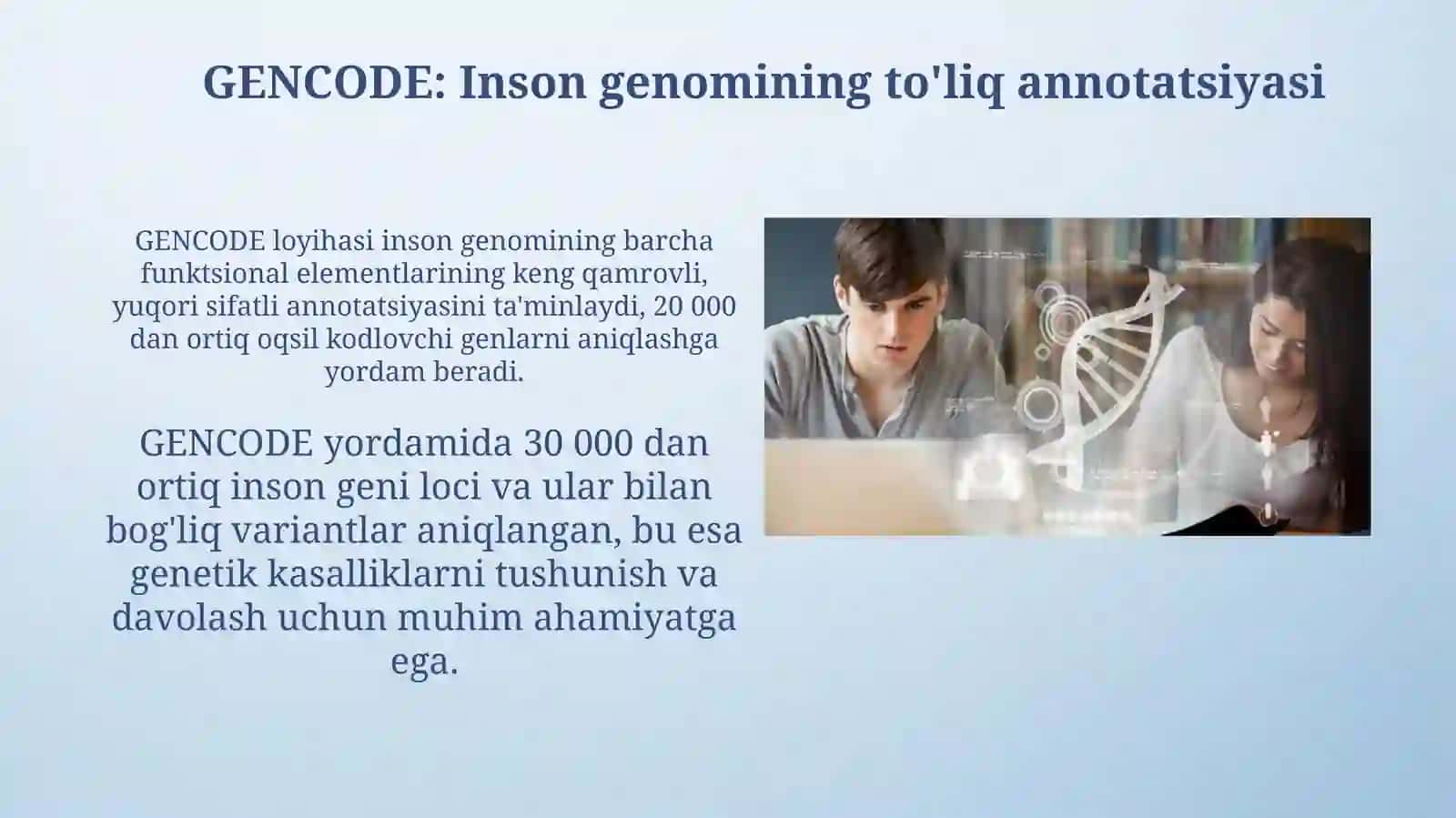 GENCODE: Inson genomining to'liq annotatsiyasi

GENCODE loyihasi inson genomining barcha funktsional elementlarining keng qamrovli, yuqori sifatli annotatsiyasini ta'minlaydi, 20 000 dan ortiq oqsil kodlovchi genlarni aniqlashga yordam beradi.

GENCODE yordamida 30 000 dan ortiq inson geni loci va ular bilan bog'liq variantlar aniqlangan, bu esa genetik kasalliklarni tushunish va davolash uchun muhim ahamiyatga ega.